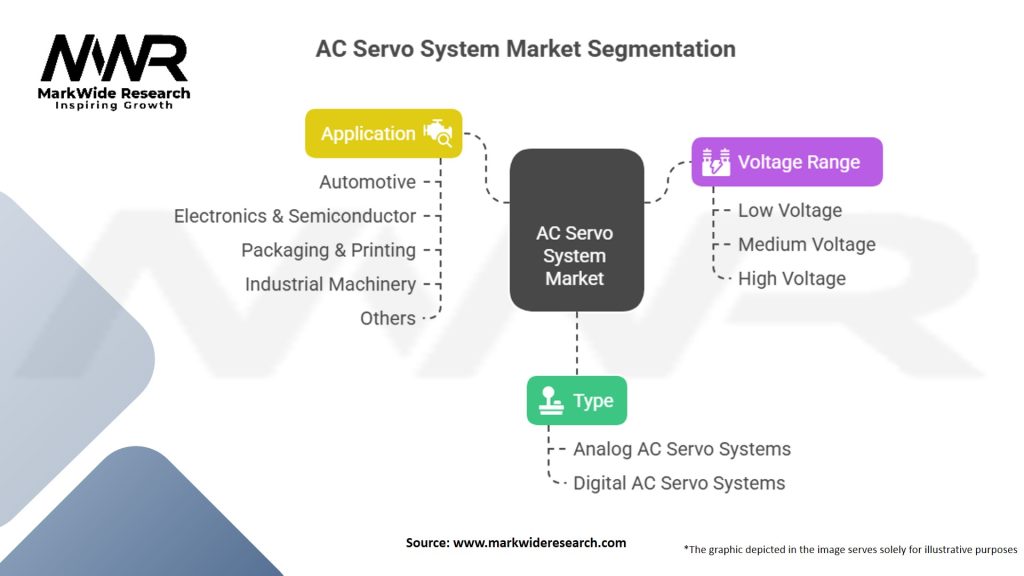 MWR
MarkWide Research
Inspiring Growth

AC Servo System Market Segmentation

Application
Automotive
Electronics & Semiconductor
Packaging & Printing
Industrial Machinery
Others

AC Servo System Market

Voltage Range
Low Voltage
Medium Voltage
High Voltage

Type
Analog AC Servo Systems
Digital AC Servo Systems

Source: www.markwideresearch.com

*The graphic depicted in the image serves solely for illustrative purposes